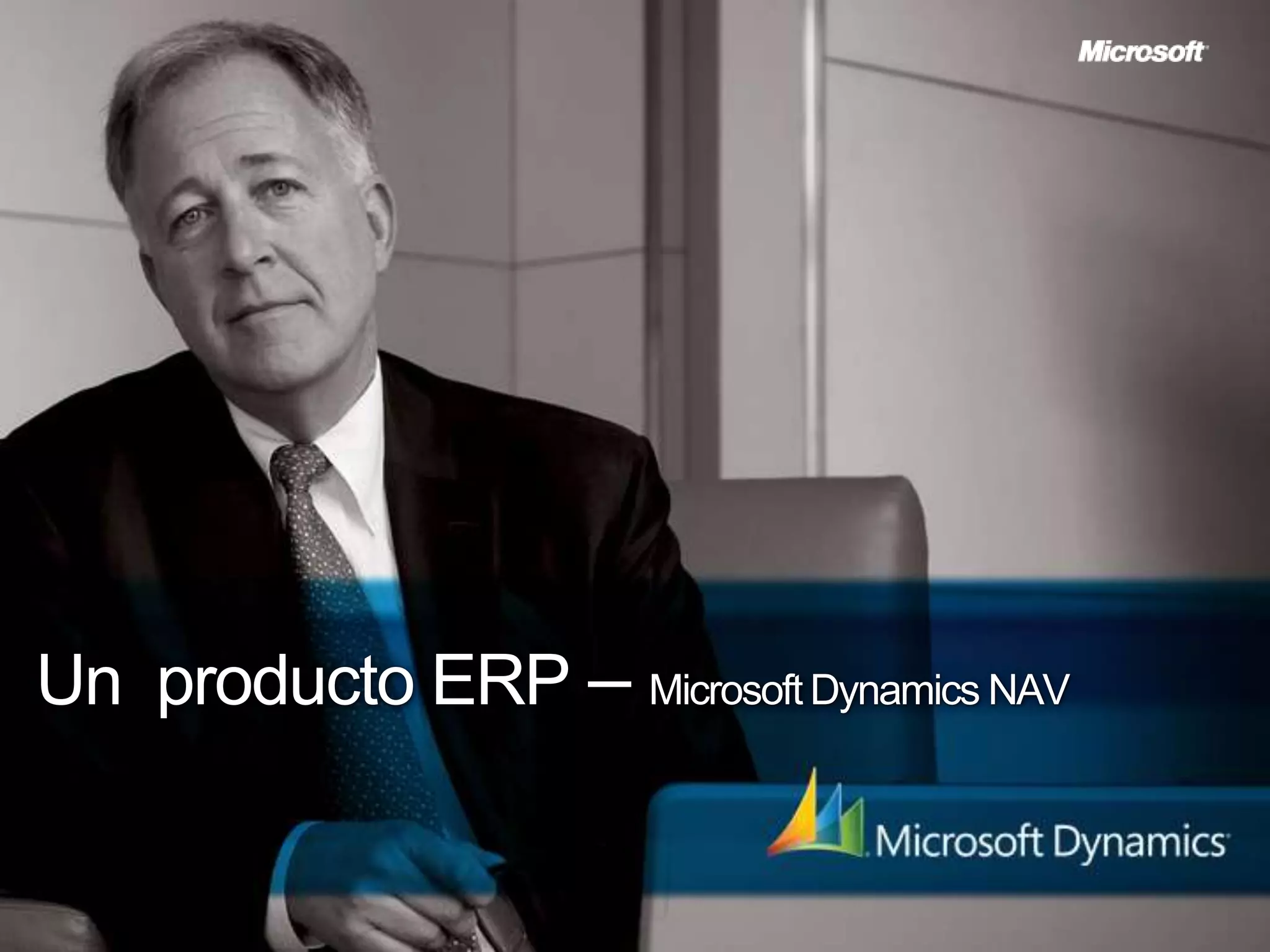 Microsoft

Un producto ERP – Microsoft Dynamics NAV

Microsoft Dynamics